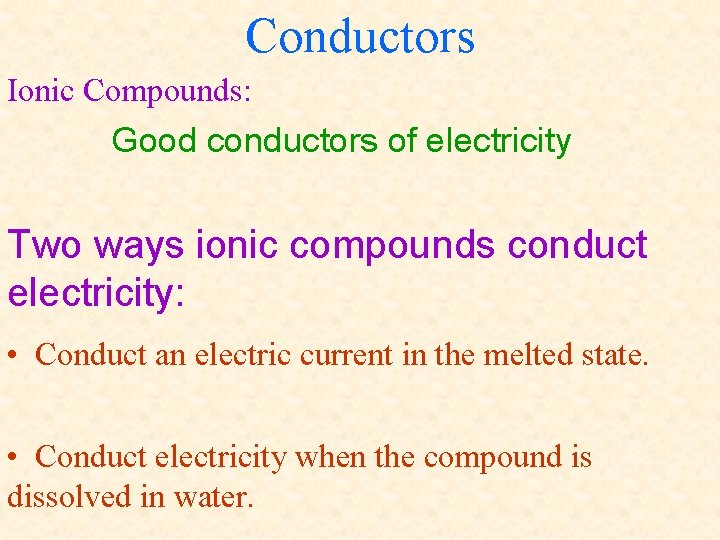 Conductors

Ionic Compounds:

Good conductors of electricity

Two ways ionic compounds conduct electricity:

• Conduct an electric current in the melted state.

• Conduct electricity when the compound is dissolved in water.